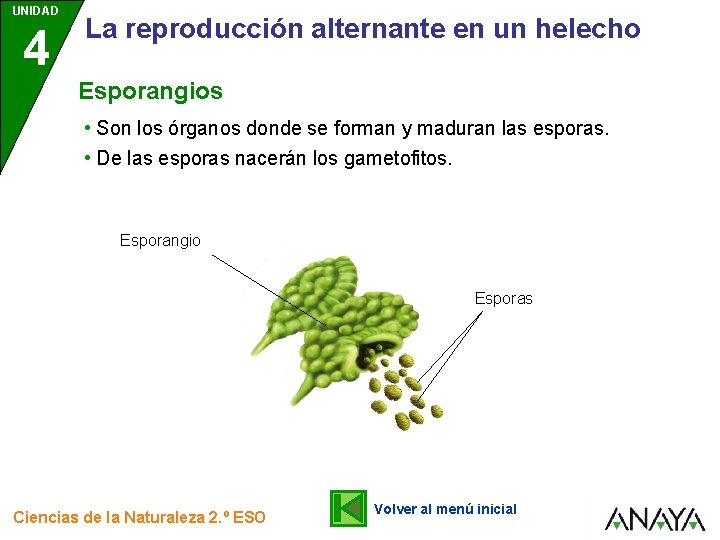 UNIDAD
4
La reproducción alternante en un helecho

Esporangios

• Son los órganos donde se forman y maduran las esporas.
• De las esporas nacerán los gametofitos.

Esporangio
Esporas

Ciencias de la Naturaleza 2.º ESO
Volver al menú inicial
ANAYA